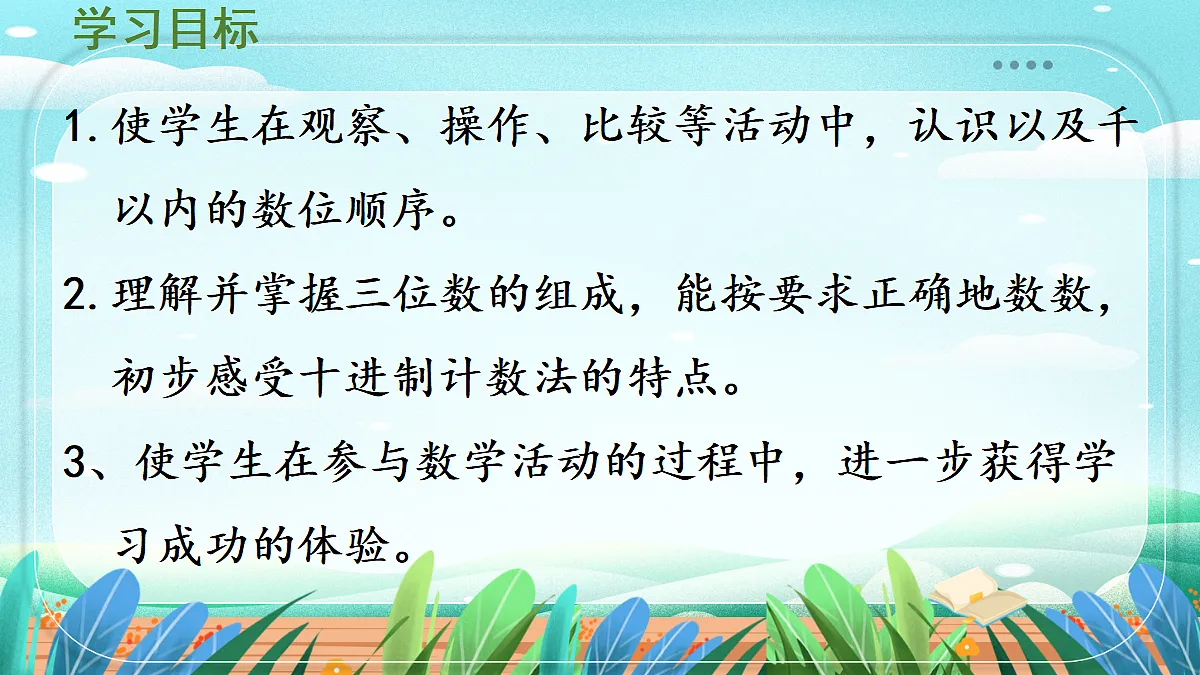 学习目标

1. 使学生在观察、操作、比较等活动中，认识以及千以内的数位顺序。

2. 理解并掌握三位数的组成，能按要求正确地数数，初步感受十进制计数法的特点。

3、使学生在参与数学活动的过程中，进一步获得学习成功的体验。